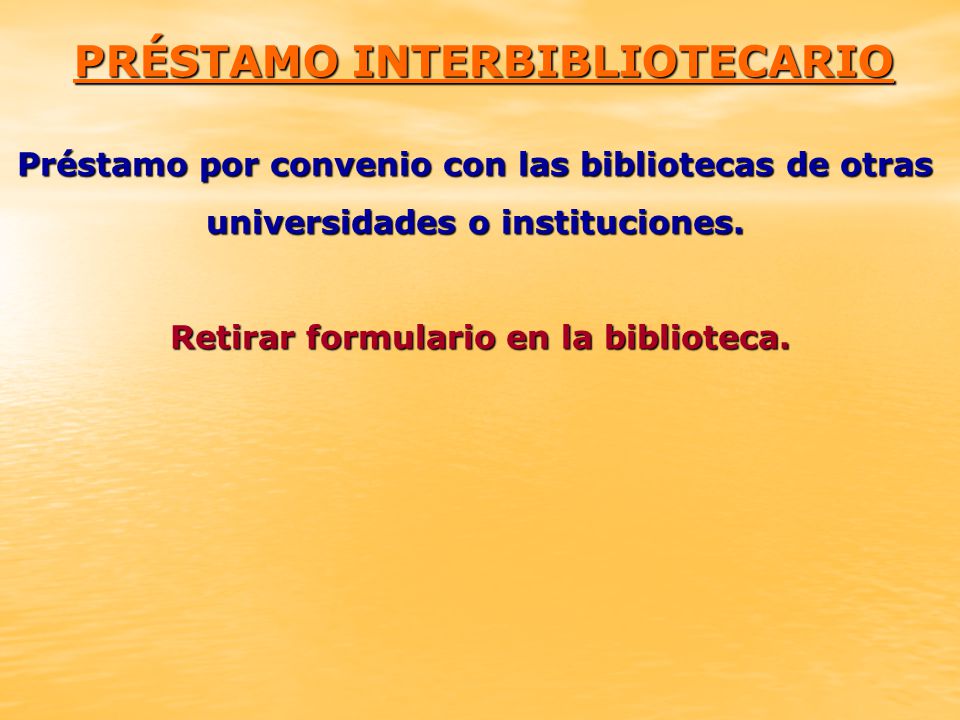 PRÉSTAMO INTERBIBLIOTECARIO

Préstamo por convenio con las bibliotecas de otras universidades o instituciones.

Retirar formulario en la biblioteca.